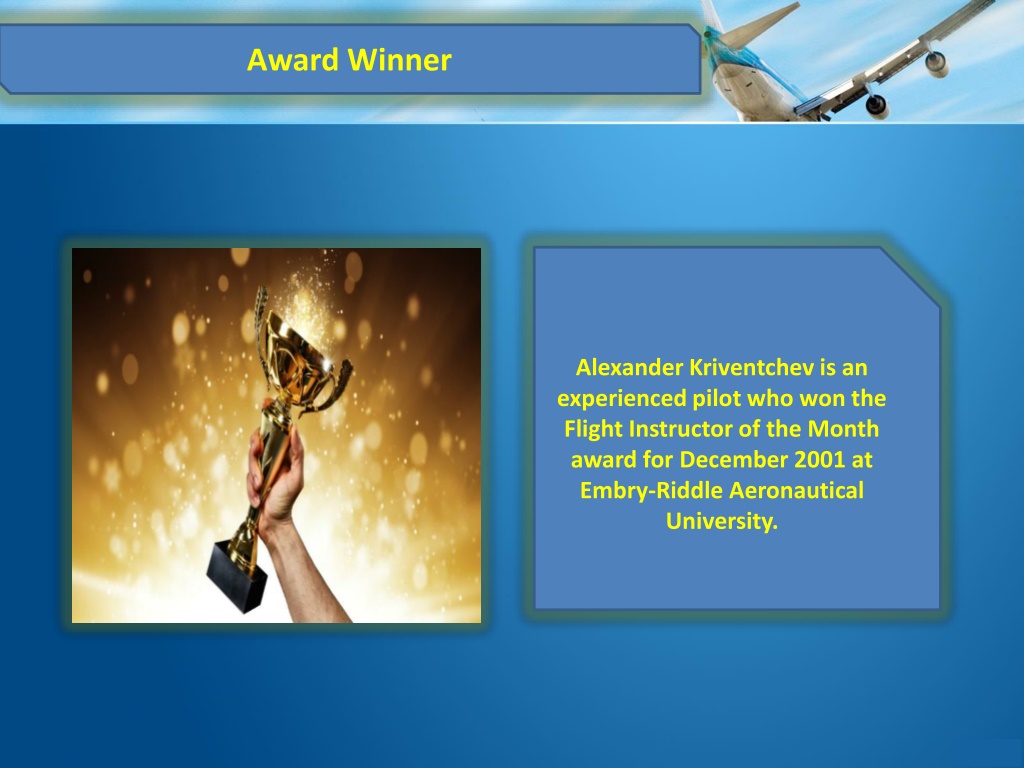 Award Winner

Alexander Kriventchev is an experienced pilot who won the Flight Instructor of the Month award for December 2001 at Embry-Riddle Aeronautical University.